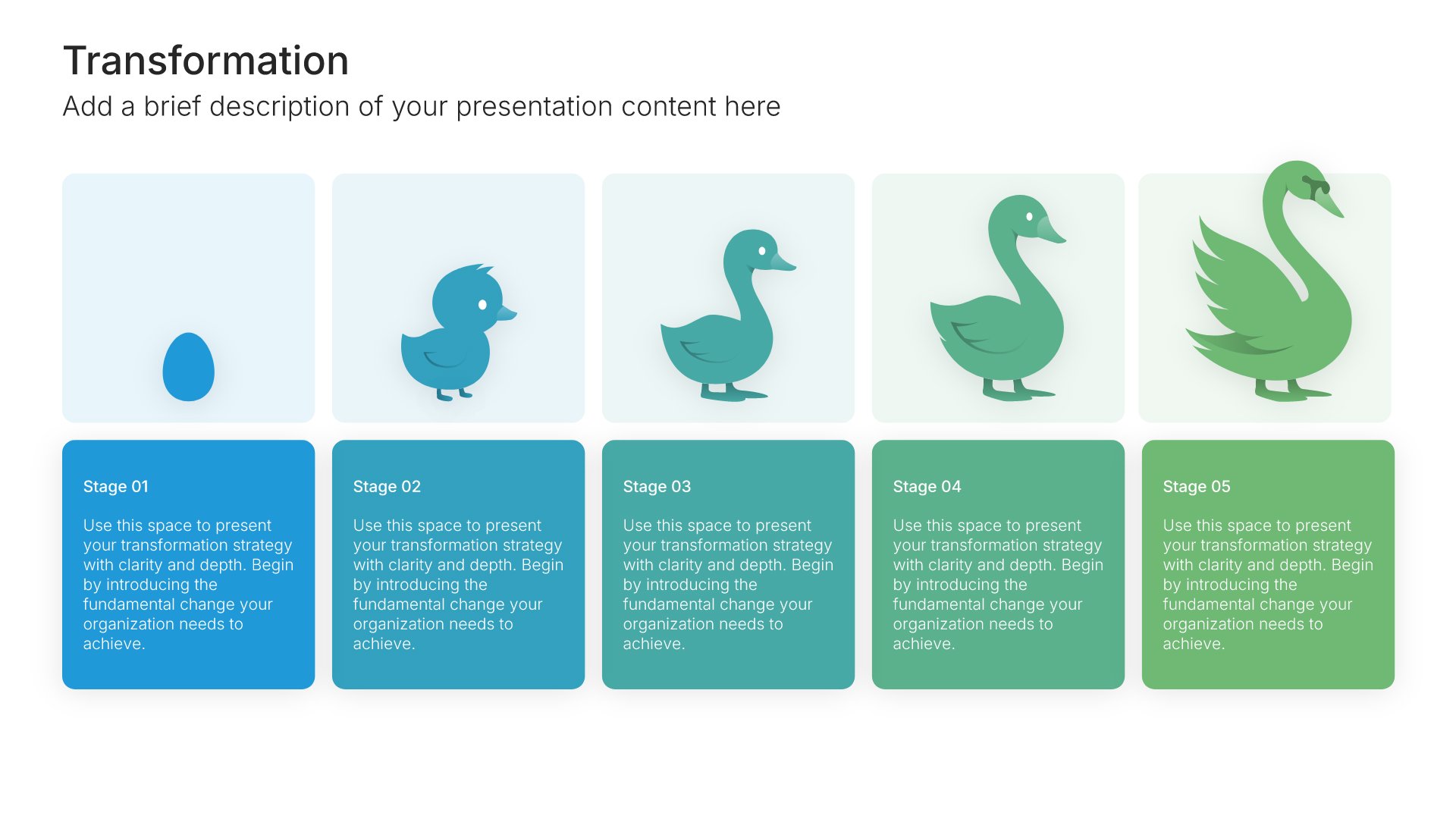 Transformation

Add a brief description of your presentation content here

Stage 01

Use this space to present your transformation strategy with clarity and depth. Begin by introducing the fundamental change your organization needs to achieve.

Stage 02

Use this space to present your transformation strategy with clarity and depth. Begin by introducing the fundamental change your organization needs to achieve.

Stage 03

Use this space to present your transformation strategy with clarity and depth. Begin by introducing the fundamental change your organization needs to achieve.

Stage 04

Use this space to present your transformation strategy with clarity and depth. Begin by introducing the fundamental change your organization needs to achieve.

Stage 05

Use this space to present your transformation strategy with clarity and depth. Begin by introducing the fundamental change your organization needs to achieve.